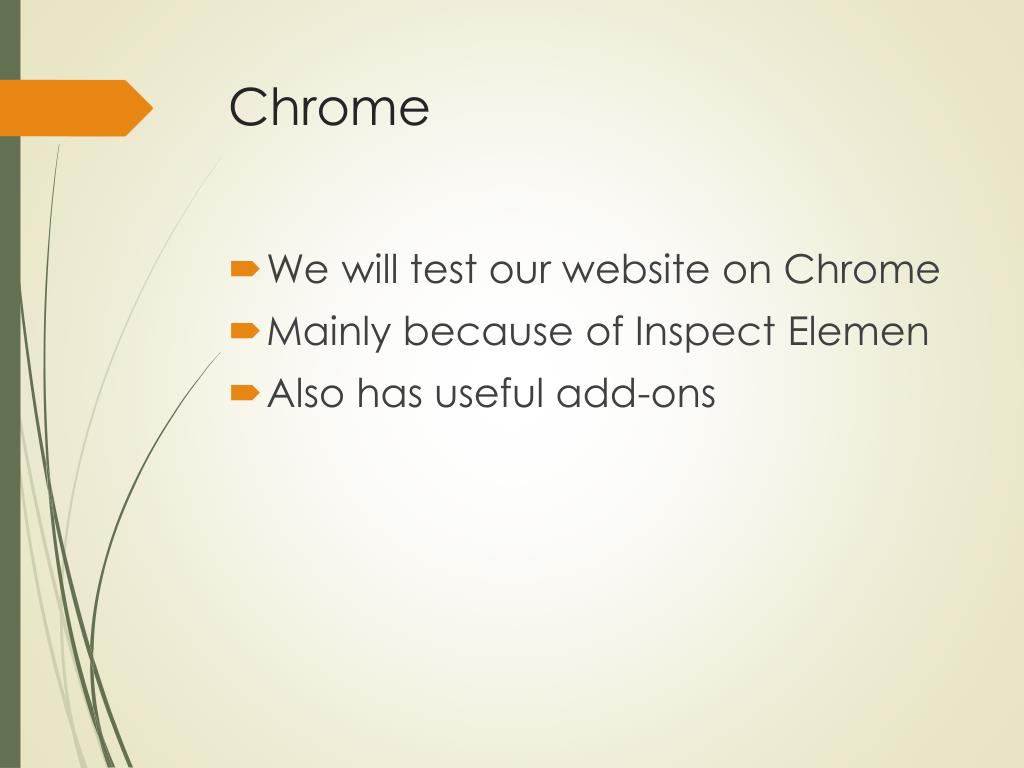 Chrome

We will test our website on Chrome
Mainly because of Inspect Elemen
Also has useful add-ons